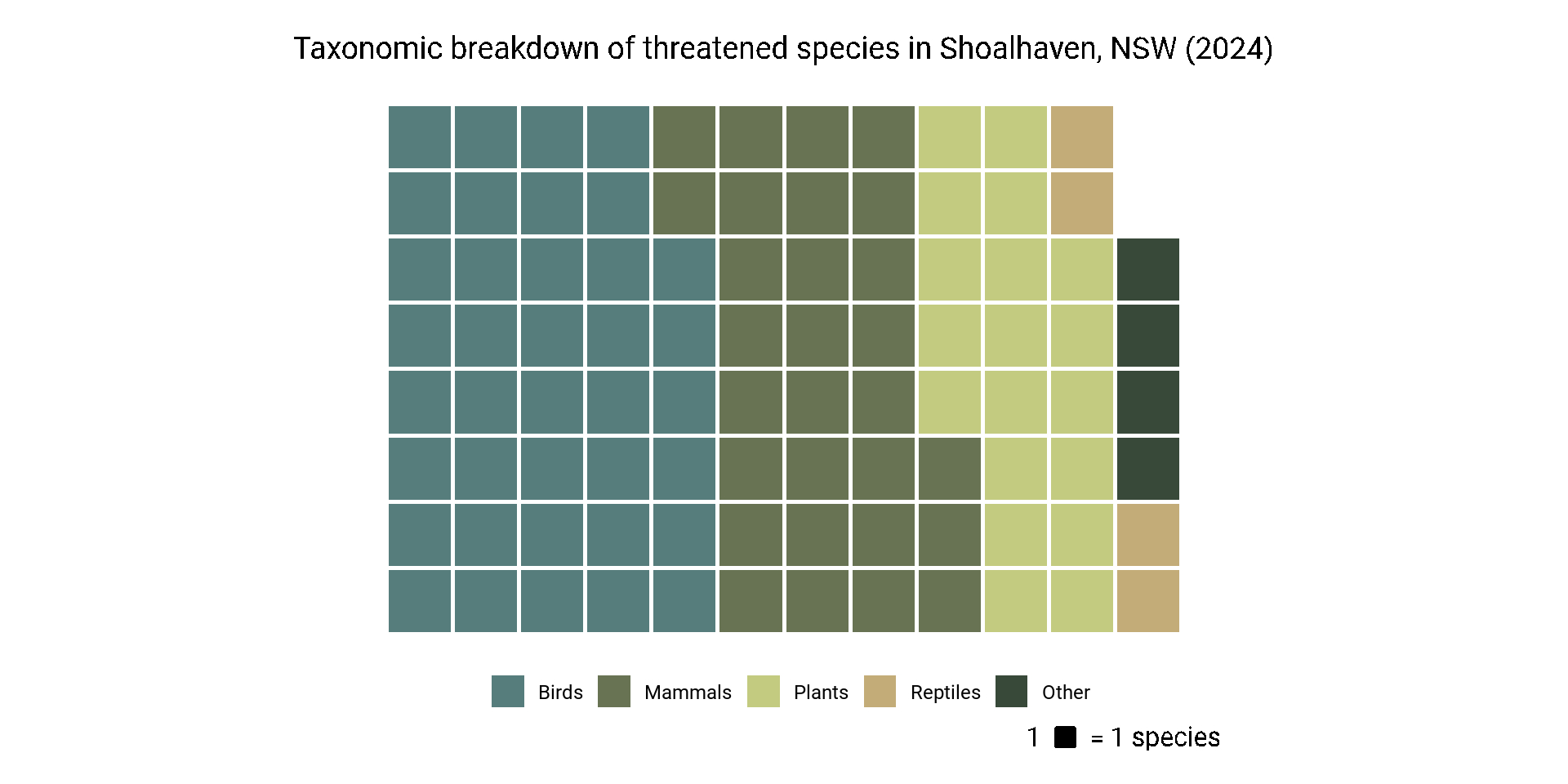 Taxonomic breakdown of threatened species in Shoalhaven, NSW (2024)

Birds Mammals Plants Reptiles Other

1 ■ = 1 species